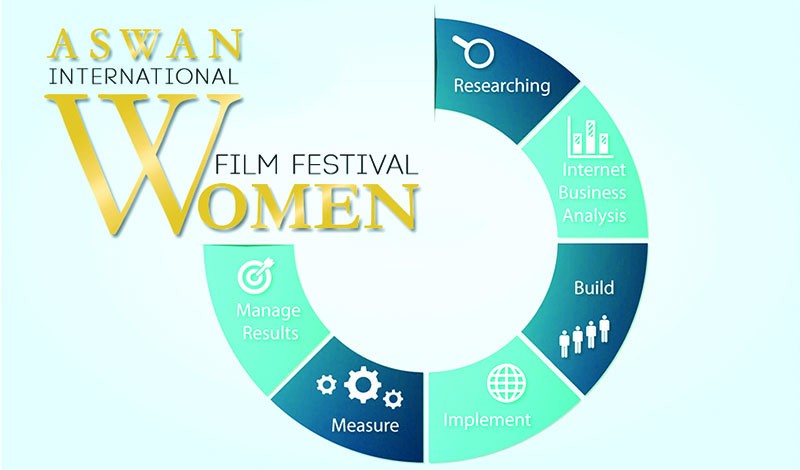 ASWAN
INTERNATIONAL
WOMEN
FILM FESTIVAL

Researching

Internet Business Analysis

Build

Implement

Measure

Manage Results